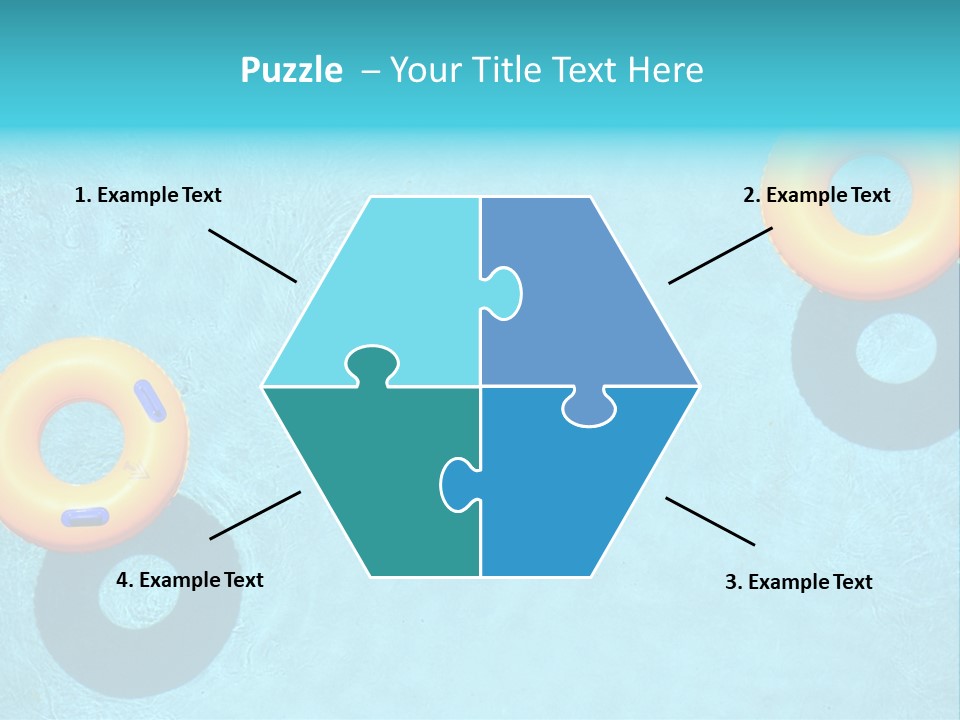 Puzzle – Your Title Text Here

1. Example Text

2. Example Text

4. Example Text

3. Example Text